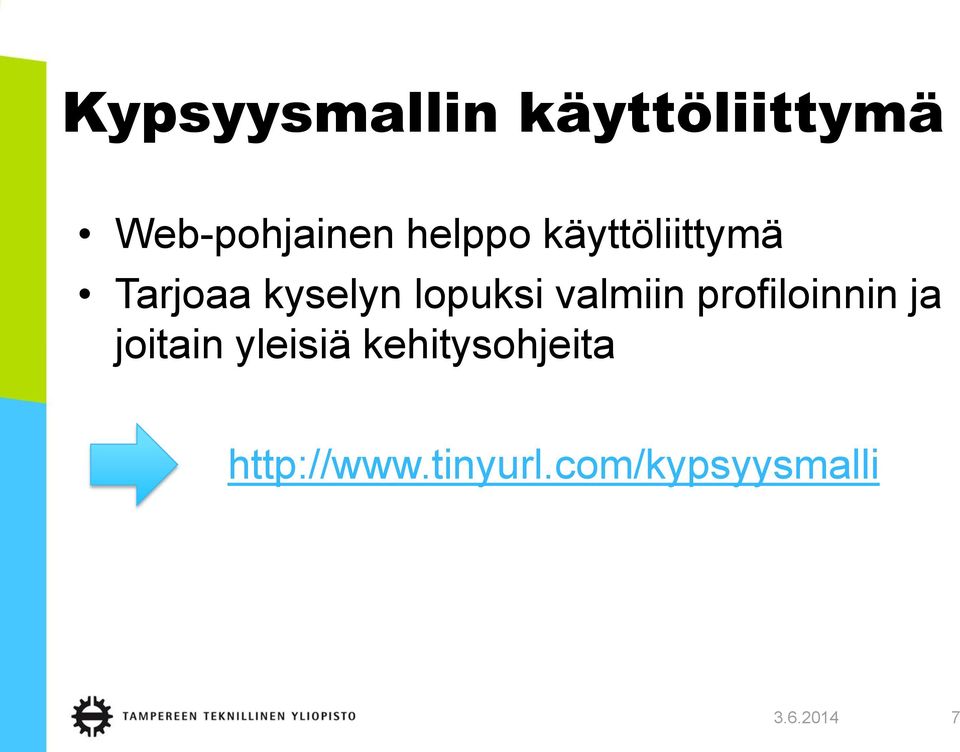 Kypsyysmallin käyttöliittymä

• Web-pohjainen helppo käyttöliittymä
• Tarjoaa kyselyn lopuksi valmiin profiloinnin ja joitain yleisiä kehitysohjeita

http://www.tinyurl.com/kypsyysmalli

TAMPEREEN TEKNILLINEN YLIOPISTO

3.6.2014

7